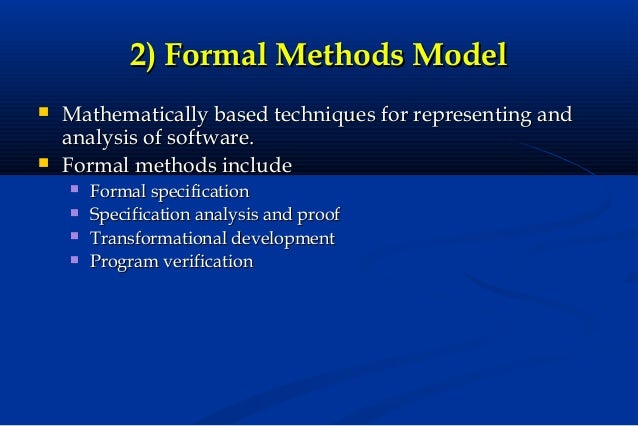 2) Formal Methods Model

- Mathematically based techniques for representing and analysis of software.
- Formal methods include
  - Formal specification
  - Specification analysis and proof
  - Transformational development
  - Program verification